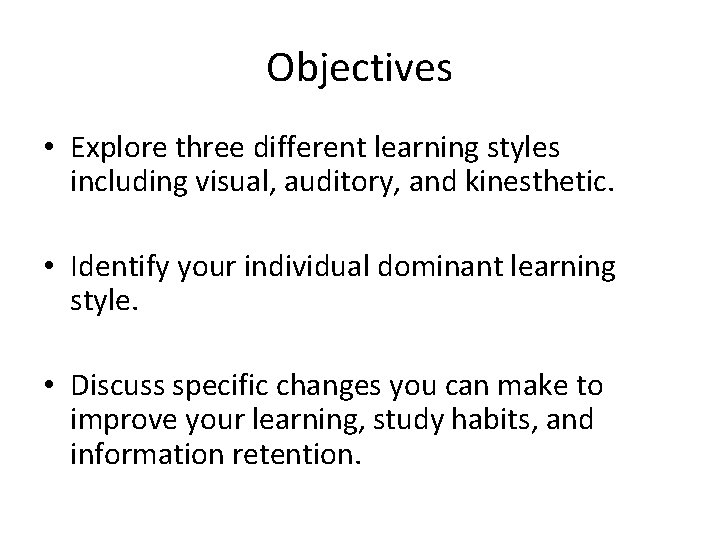 Objectives

• Explore three different learning styles including visual, auditory, and kinesthetic.

• Identify your individual dominant learning style.

• Discuss specific changes you can make to improve your learning, study habits, and information retention.